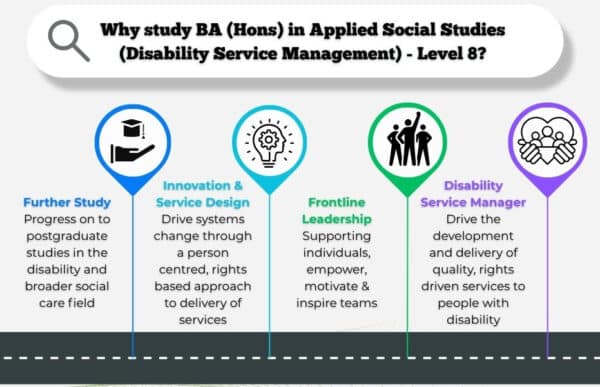 Why study BA (Hons) in Applied Social Studies (Disability Service Management) - Level 8?

Further Study
Progress on to postgraduate studies in the disability and broader social care field

Innovation & Service Design
Drive systems change through a person centred, rights based approach to delivery of services

Frontline Leadership
Supporting individuals, empower, motivate & inspire teams

Disability Service Manager
Drive the development and delivery of quality, rights driven services to people with disability